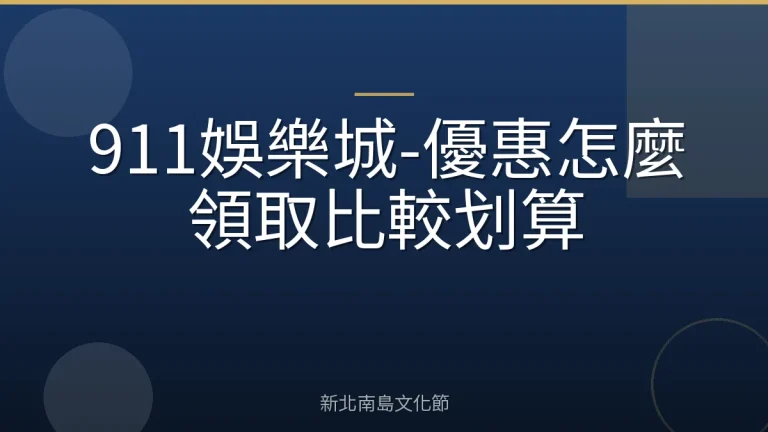 911娛樂城-優惠怎麼領取比較划算

新北南島文化節